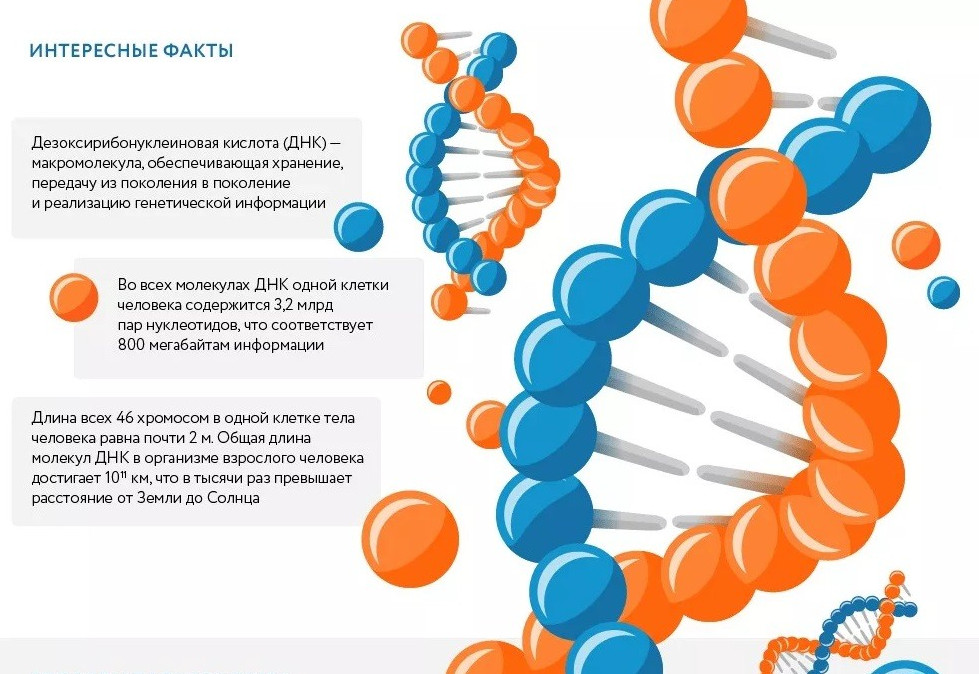 ИНТЕРЕСНЫЕ ФАКТЫ

Дезоксирибонуклеиновая кислота (ДНК) — макромолекула, обеспечивающая хранение, передачу из поколения в поколение и реализацию генетической информации

Во всех молекулах ДНК одной клетки человека содержится 3,2 млрд пар нуклеотидов, что соответствует 800 мегабайтам информации

Длина всех 46 хромосом в одной клетке тела человека равна почти 2 м. Общая длина молекул ДНК в организме взрослого человека достигает $10^{11}$ км, что в тысячи раз превышает расстояние от Земли до Солнца